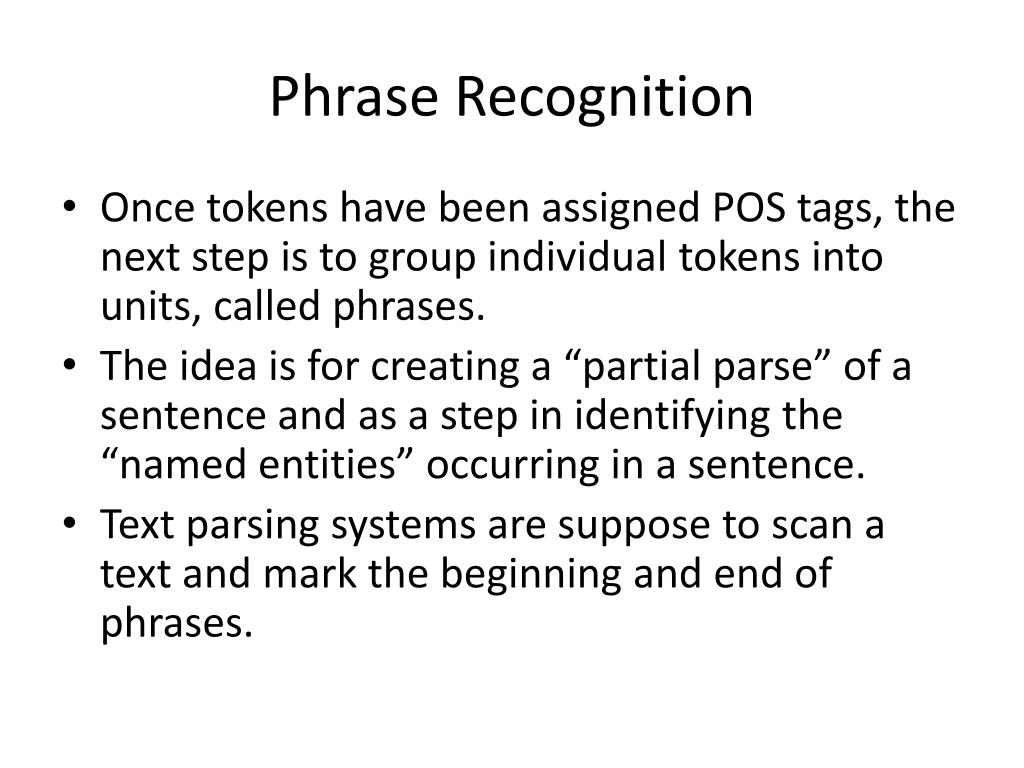 Phrase Recognition

• Once tokens have been assigned POS tags, the next step is to group individual tokens into units, called phrases.
• The idea is for creating a “partial parse” of a sentence and as a step in identifying the “named entities” occurring in a sentence.
• Text parsing systems are suppose to scan a text and mark the beginning and end of phrases.